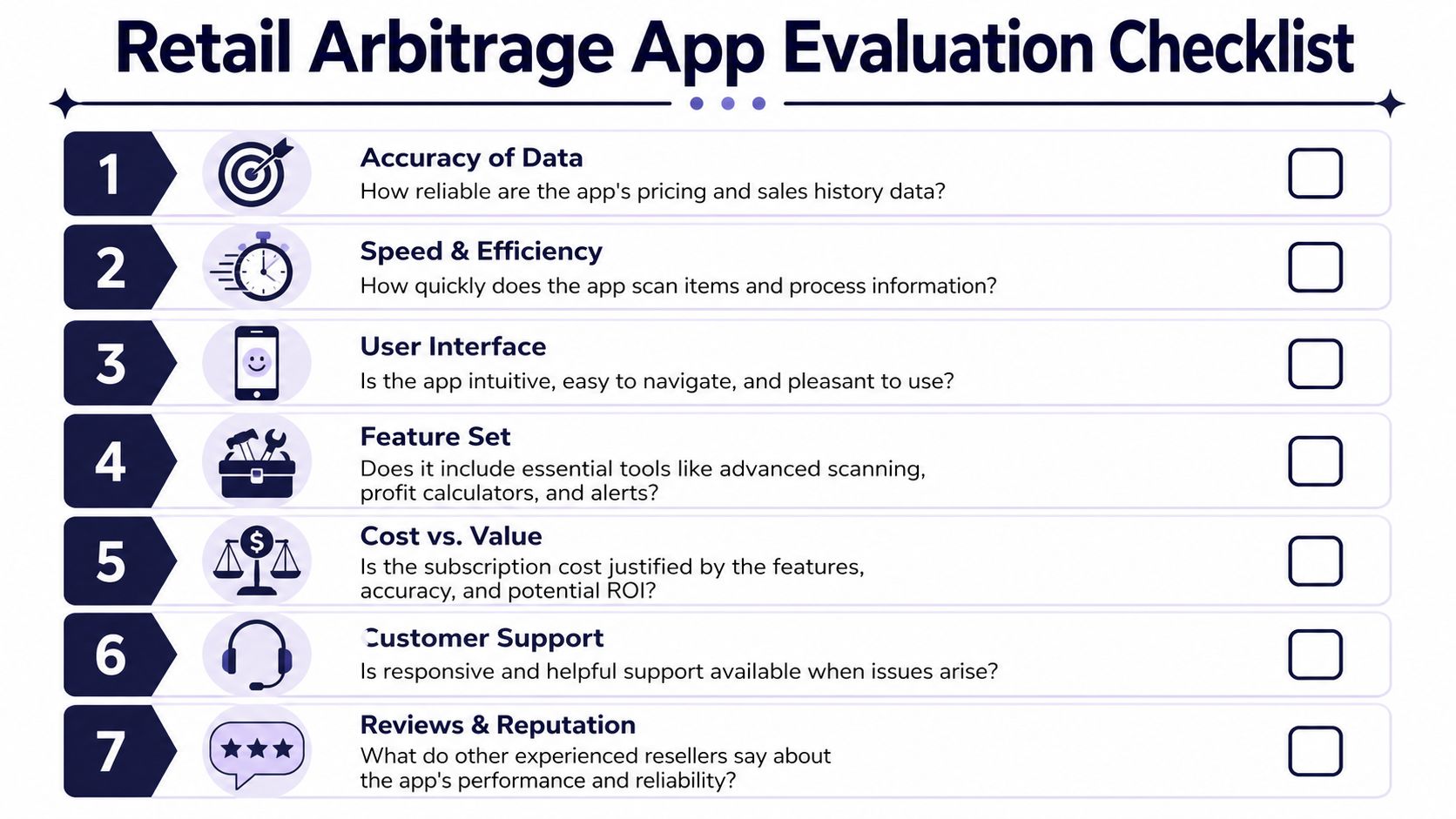 Retail Arbitrage App Evaluation Checklist

1

Accuracy of Data
How reliable are the app's pricing and sales history data?

2

Speed & Efficiency
How quickly does the app scan items and process information?

3

User Interface
Is the app intuitive, easy to navigate, and pleasant to use?

4

Feature Set
Does it include essential tools like advanced scanning, profit calculators, and alerts?

5

Cost vs. Value
Is the subscription cost justified by the features, accuracy, and potential ROI?

6

Customer Support
Is responsive and helpful support available when issues arise?

7

Reviews & Reputation
What do other experienced resellers say about the app's performance and reliability?